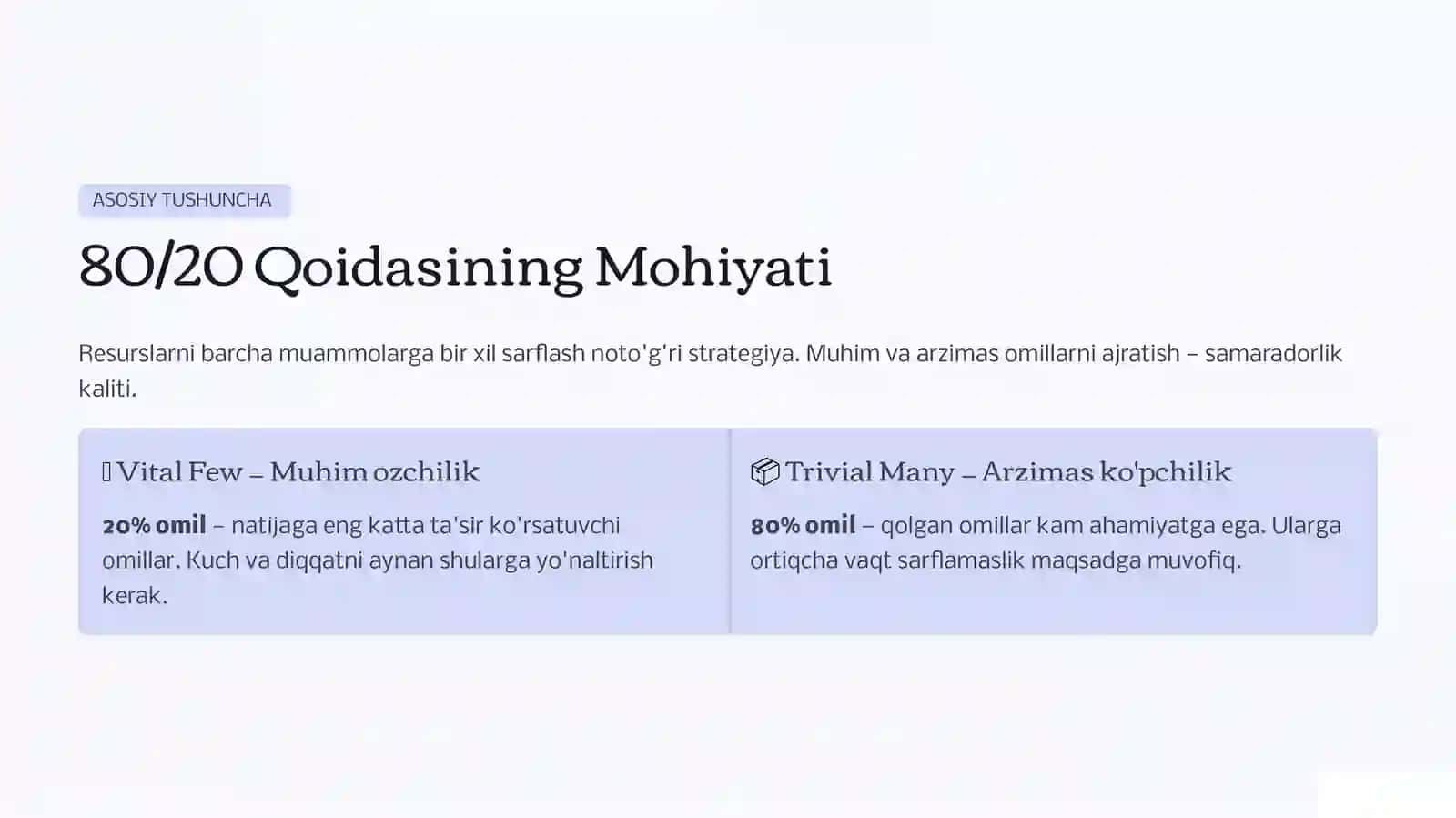 ASOSIY TUSHUNCHA

80/20 Qoidasining Mohiyati

Resurslarni barcha muammolarga bir xil sarflash noto'g'ri strategiya. Muhim va arzimas omillarni ajratish – samaradorlik kaliti.

Vital Few – Muhim ozchilik

20% omil – natijaga eng katta ta'sir ko'rsatuvchi omillar. Kuch va diqqatni aynan shularga yo'naltirish kerak.

Trivial Many – Arzimas ko'pchilik

80% omil – qolgan omillar kam ahamiyatga ega. Ularga ortiqcha vaqt sarflamaslik maqsadga muvofiq.